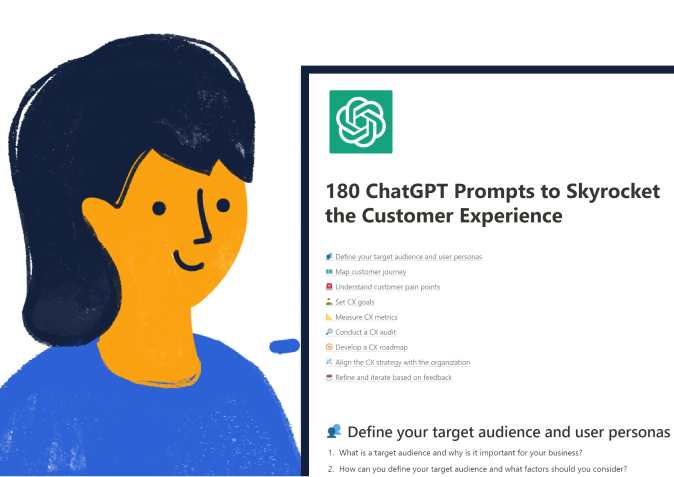 180 ChatGPT Prompts to Skyrocket the Customer Experience

Define your target audience and user personas
Map customer journey
Understand customer pain points
Set CX goals
Measure CX metrics
Conduct a CX audit
Develop a CX roadmap
Align the CX strategy with the organization
Refine and iterate based on feedback

Define your target audience and user personas

1. What is a target audience and why is it important for your business?
2. How can you define your target audience and what factors should you consider?